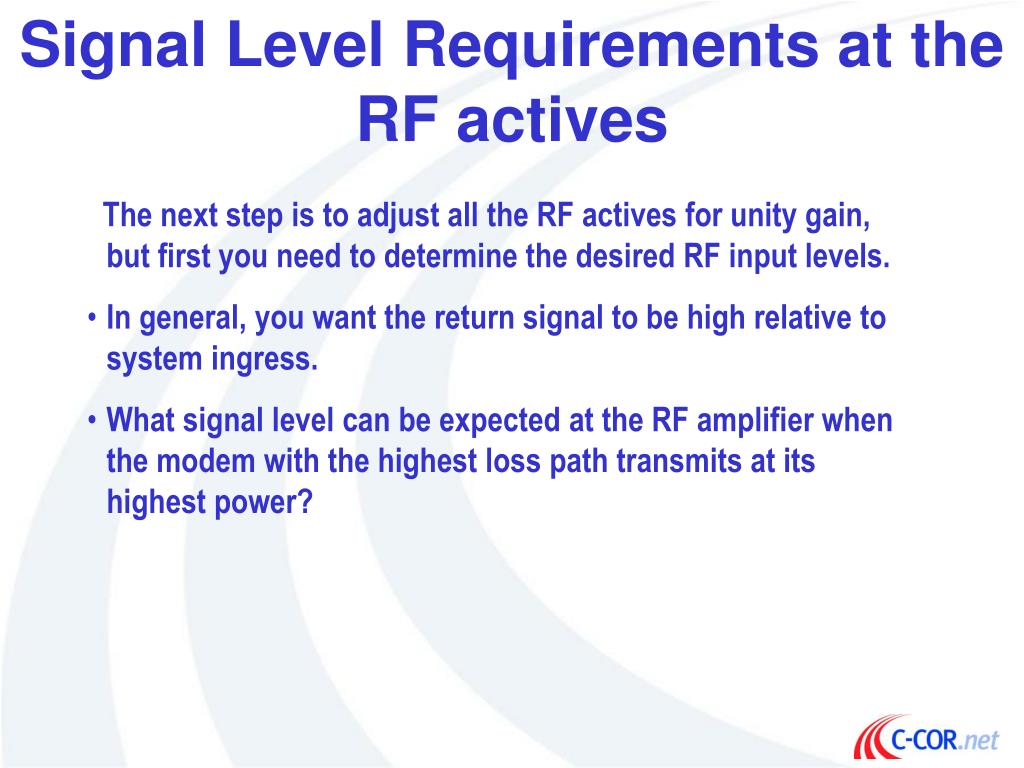 Signal Level Requirements at the RF actives

The next step is to adjust all the RF actives for unity gain, but first you need to determine the desired RF input levels.

• In general, you want the return signal to be high relative to system ingress.

• What signal level can be expected at the RF amplifier when the modem with the highest loss path transmits at its highest power?

C-COR.net